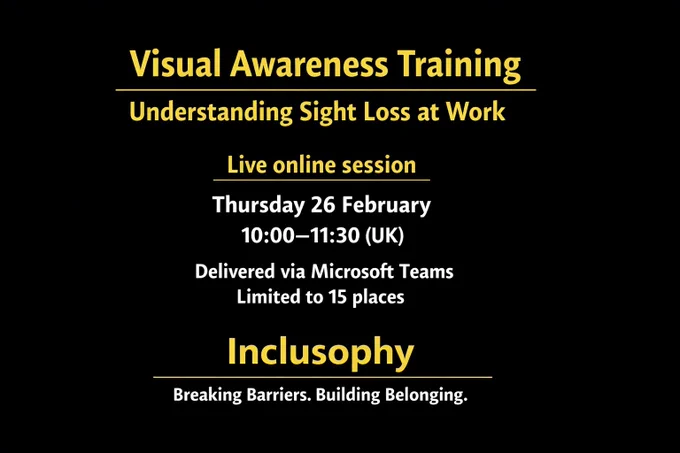 Visual Awareness Training

Understanding Sight Loss at Work

Live online session

Thursday 26 February
10:00–11:30 (UK)

Delivered via Microsoft Teams
Limited to 15 places

Inclusophy

Breaking Barriers. Building Belonging.